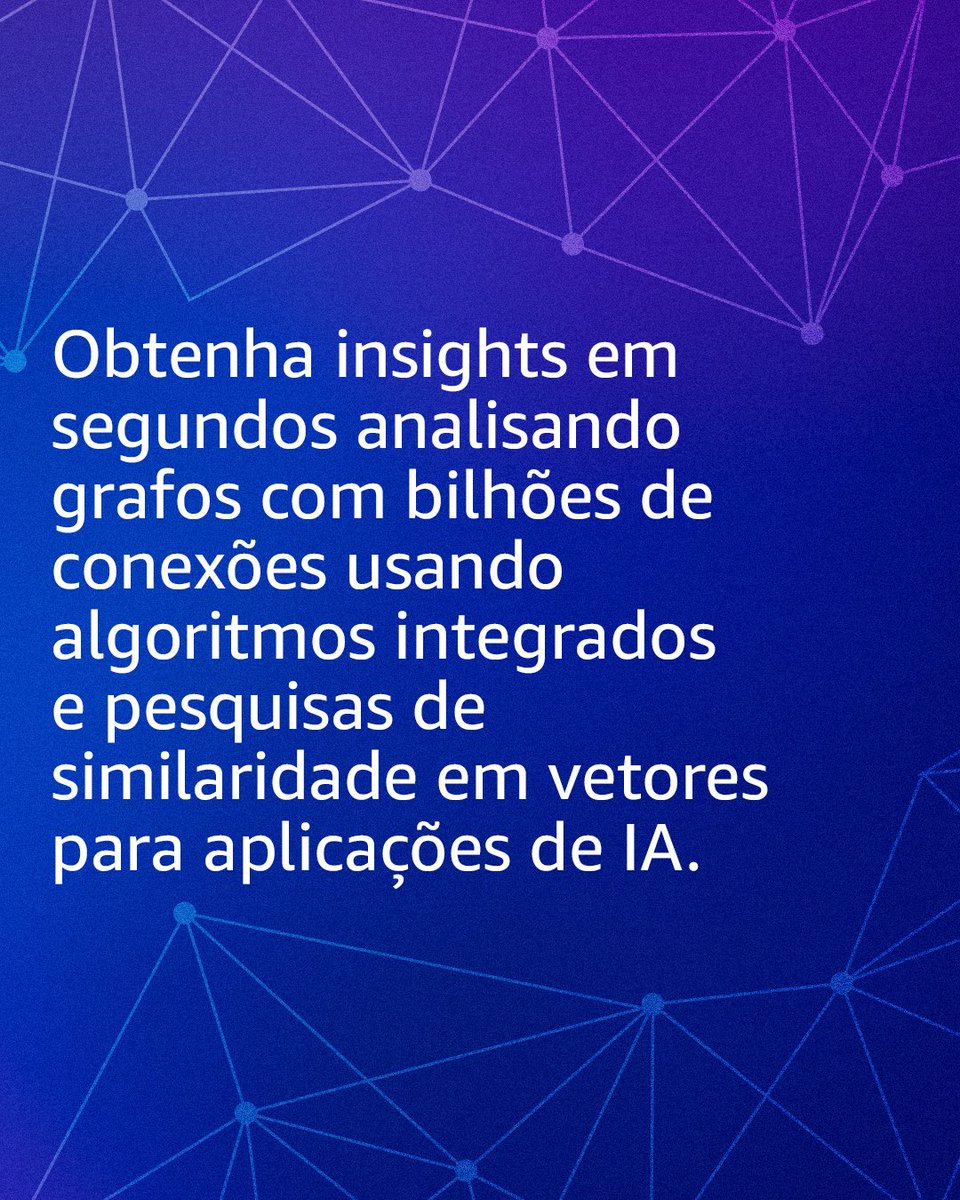 Obtenha insights em segundos analisando grafos com bilhões de conexões usando algoritmos integrados e pesquisas de similaridade em vetores para aplicações de IA.